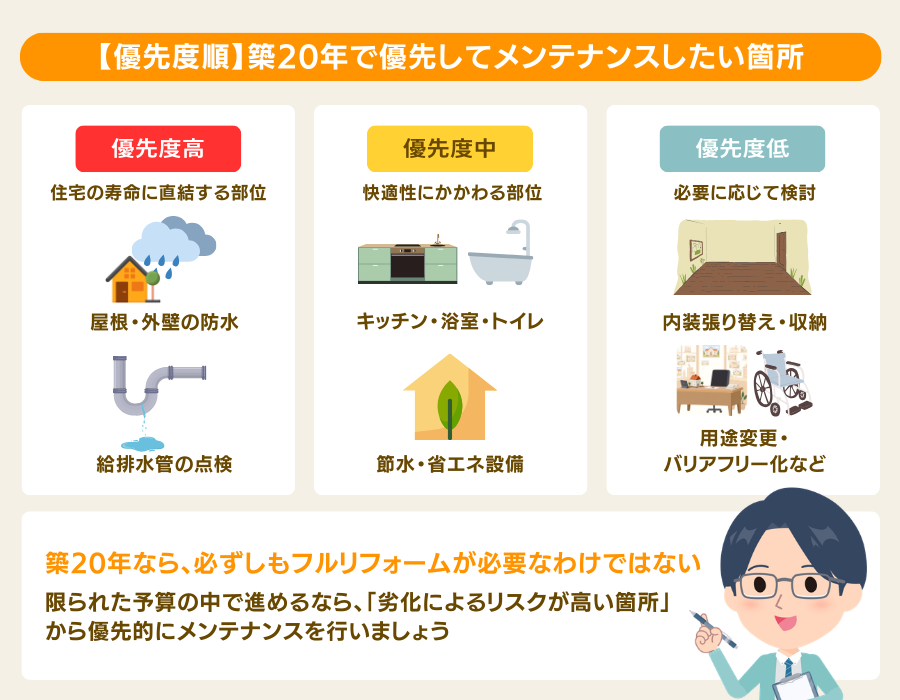 【優先度順】築20年で優先してメンテナンスしたい箇所

優先度高

住宅の寿命に直結する部位

屋根・外壁の防水

給排水管の点検

優先度中

快適性にかかわる部位

キッチン・浴室・トイレ

節水・省エネ設備

優先度低

必要に応じて検討

内装張り替え・収納

用途変更・バリアフリー化など

築20年なら、必ずしもフルリフォームが必要なわけではない

限られた予算の中で進めるなら、「劣化によるリスクが高い箇所」から優先的にメンテナンスを行いましょう